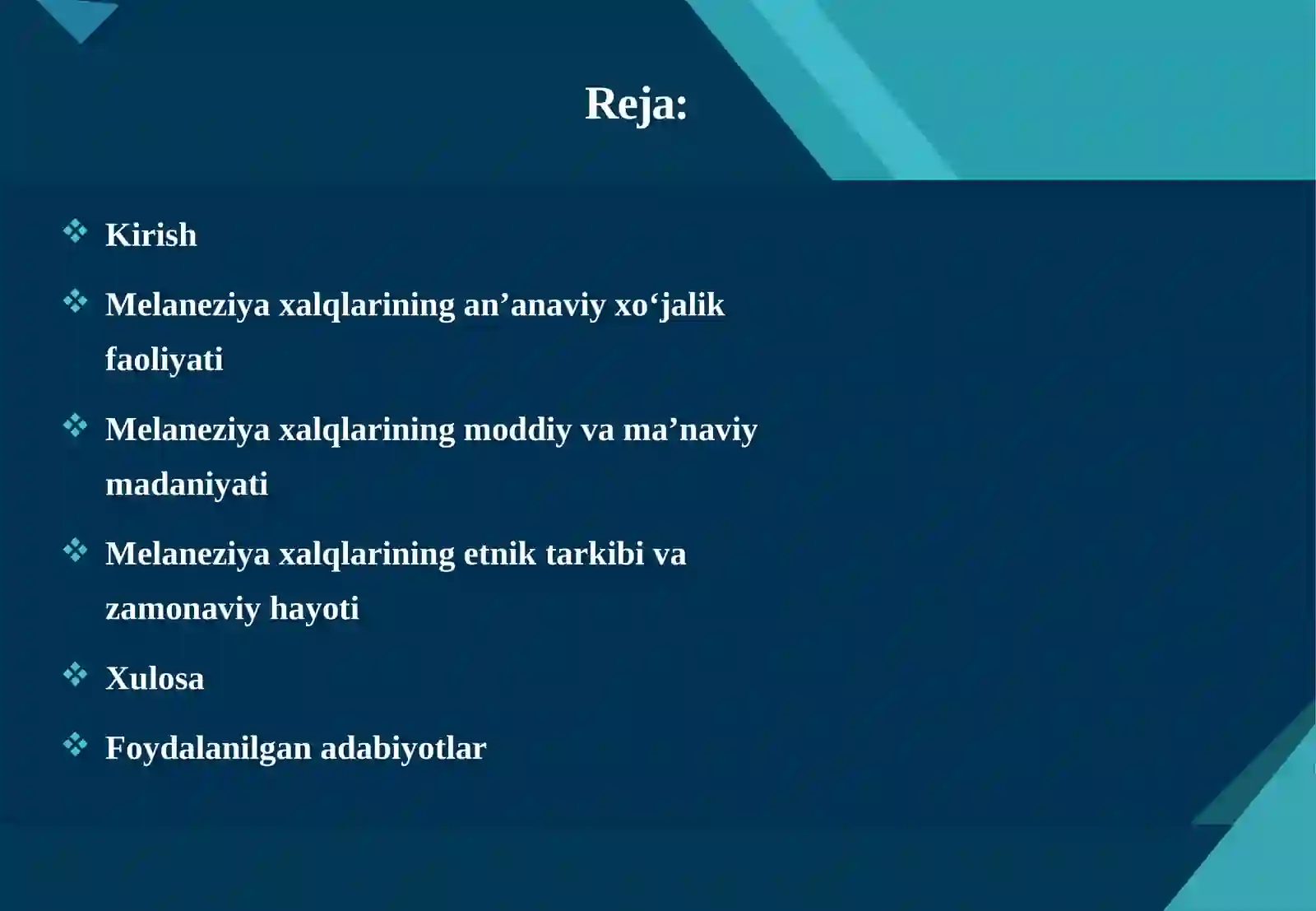 Reja:

❖ Kirish

❖ Melaneziya xalqlarining an’anaviy xo‘jalik faoliyati

❖ Melaneziya xalqlarining moddiy va ma’naviy madaniyati

❖ Melaneziya xalqlarining etnik tarkibi va zamonaviy hayoti

❖ Xulosa

❖ Foydalanilgan adabiyotlar